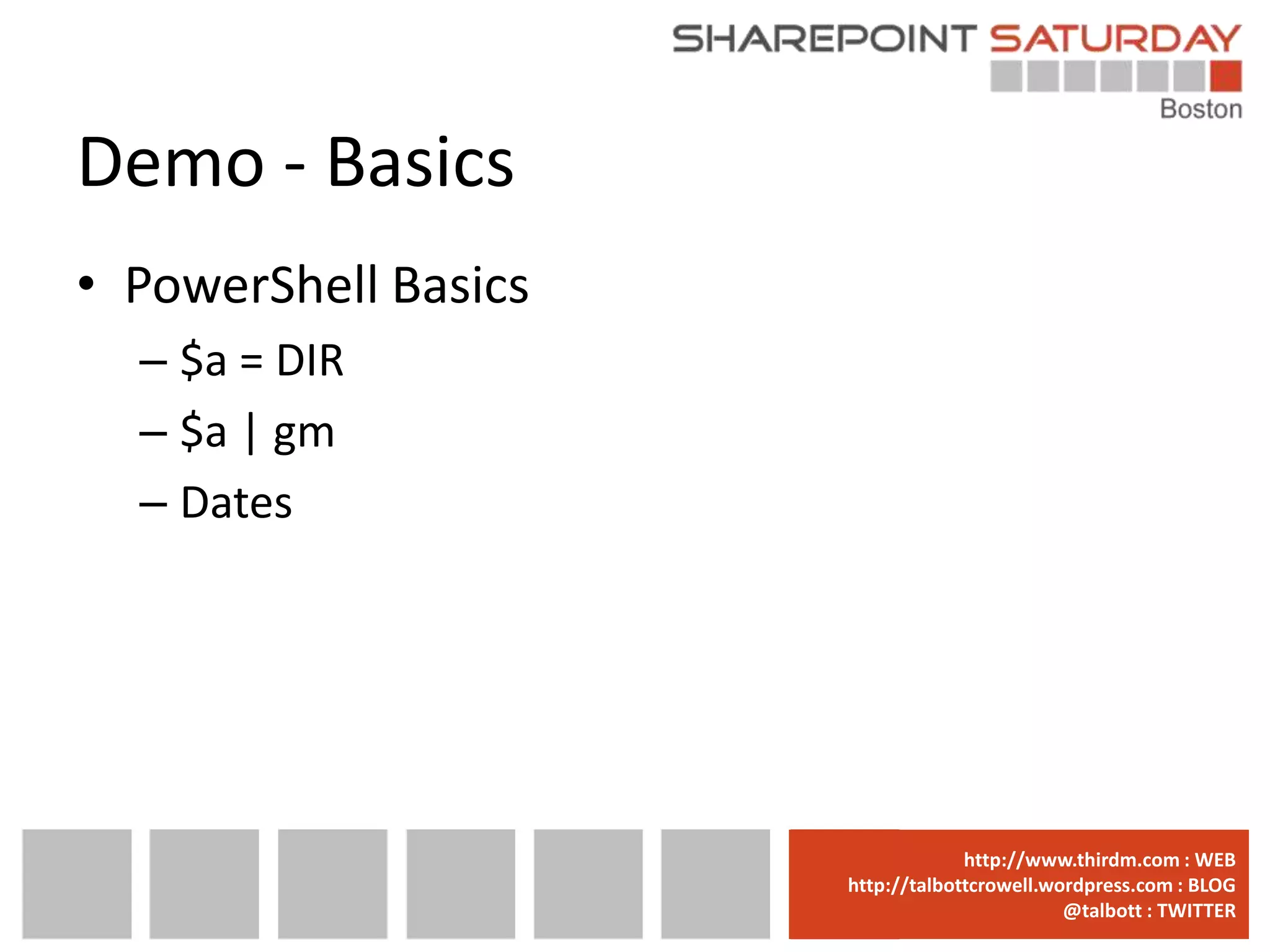 SHAREPOINT SATURDAY
Boston

Demo - Basics

• PowerShell Basics
– \$a = DIR
– \$a | gm
– Dates

http://www.thirdm.com : WEB
http://talbottcrowell.wordpress.com : BLOG
@talbott : TWITTER